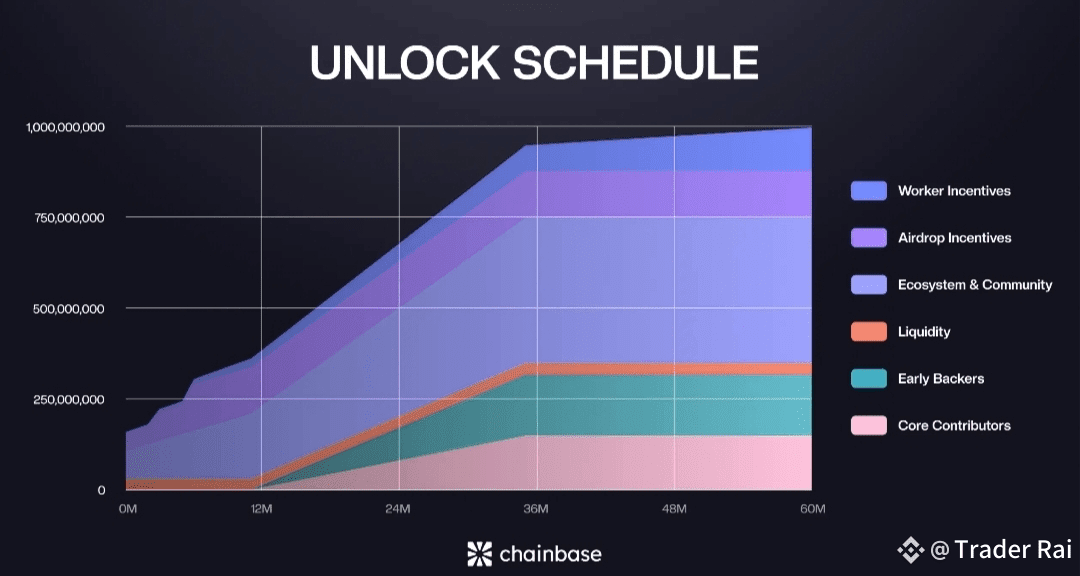 UNLOCK SCHEDULE

1,000,000,000
750,000,000
500,000,000
250,000,000
0

0M
12M
24M
36M
48M
60M

Worker Incentives
Airdrop Incentives
Ecosystem & Community
Liquidity
Early Backers
Core Contributors

chainbase

@Trader Rai